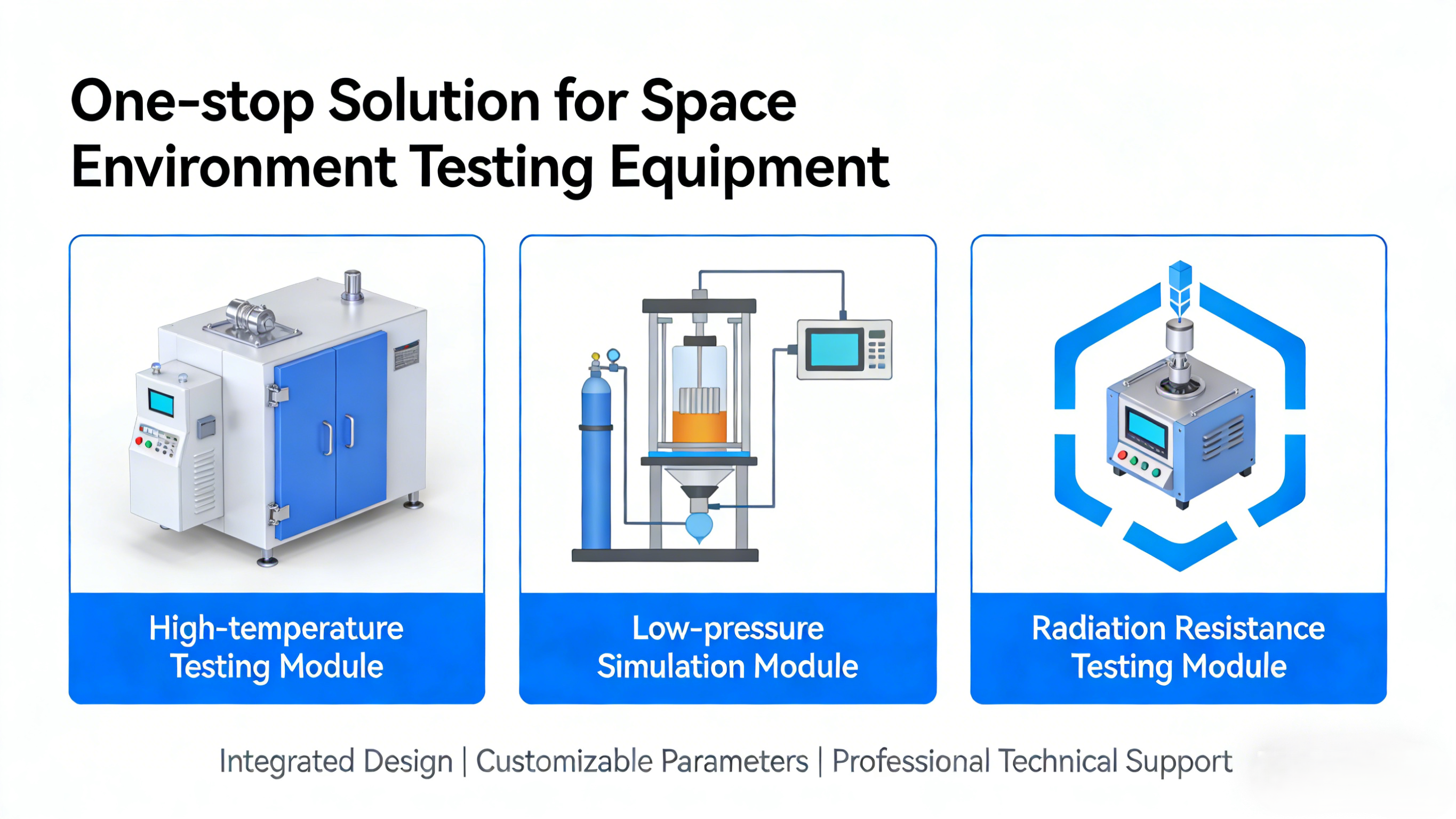 One-stop Solution for Space Environment Testing Equipment

High-temperature Testing Module

Low-pressure Simulation Module

Radiation Resistance Testing Module

Integrated Design | Customizable Parameters | Professional Technical Support